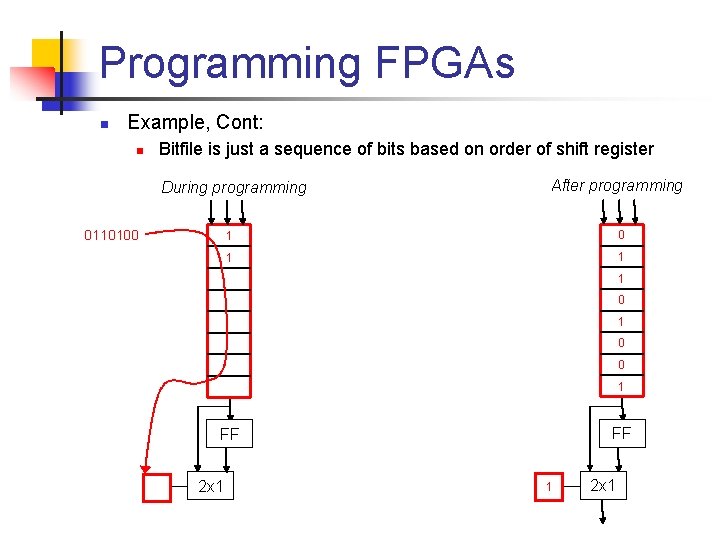 Programming FPGAs

Example, Cont:

Bitfile is just a sequence of bits based on order of shift register

During programming

0110100

1
1

FF

2x1

After programming

0
1
1
0
1
0
0
1

FF

1

2x1